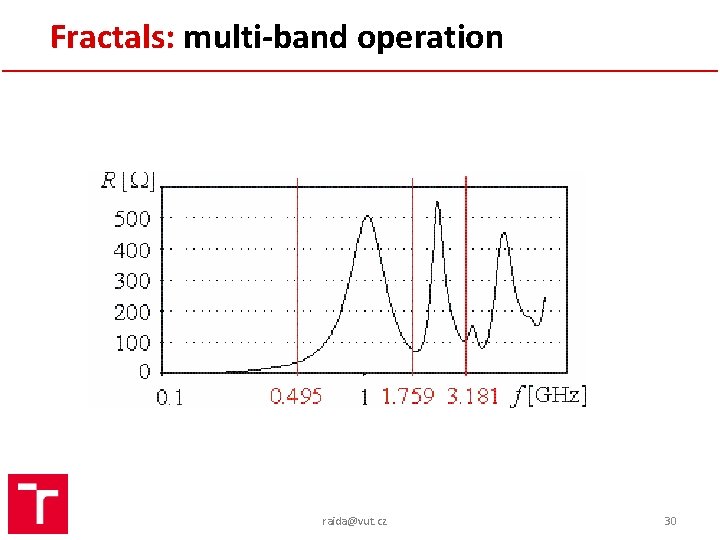 Fractals: multi-band operation

$R\,[\Omega]$

500
400
300
200
100
0

0.1 0.495 1 1.759 3.181 $f$[GHz]

raida@vut.cz

30